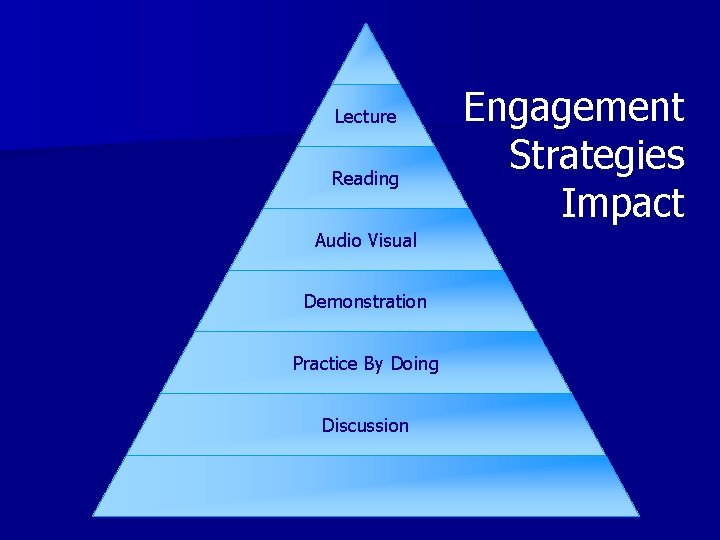 Engagement Strategies Impact

Lecture

Reading

Audio Visual

Demonstration

Practice By Doing

Discussion